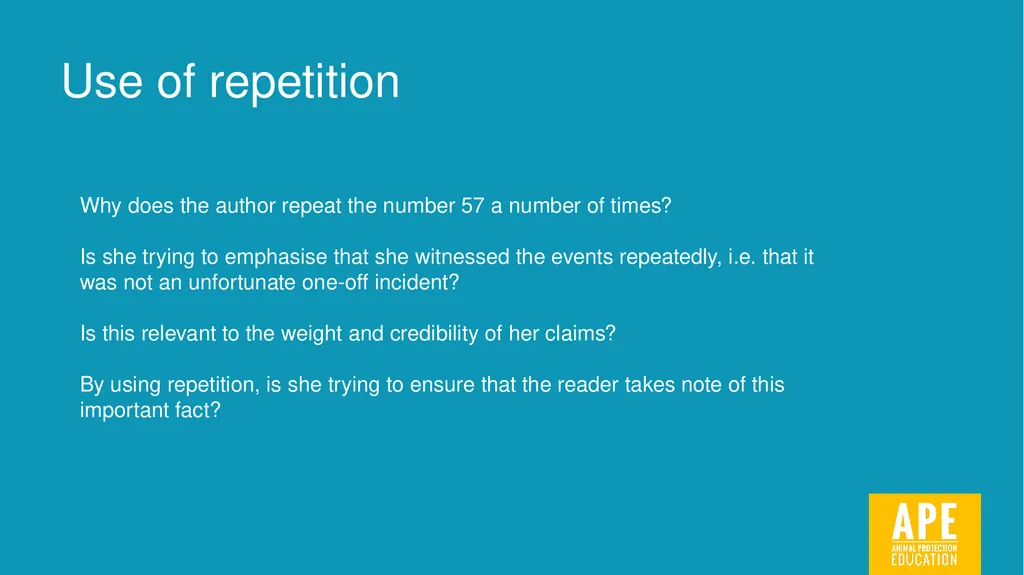 Use of repetition

Why does the author repeat the number 57 a number of times?

Is she trying to emphasise that she witnessed the events repeatedly, i.e. that it was not an unfortunate one-off incident?

Is this relevant to the weight and credibility of her claims?

By using repetition, is she trying to ensure that the reader takes note of this important fact?

APE
ANIMAL PROTECTION
EDUCATION